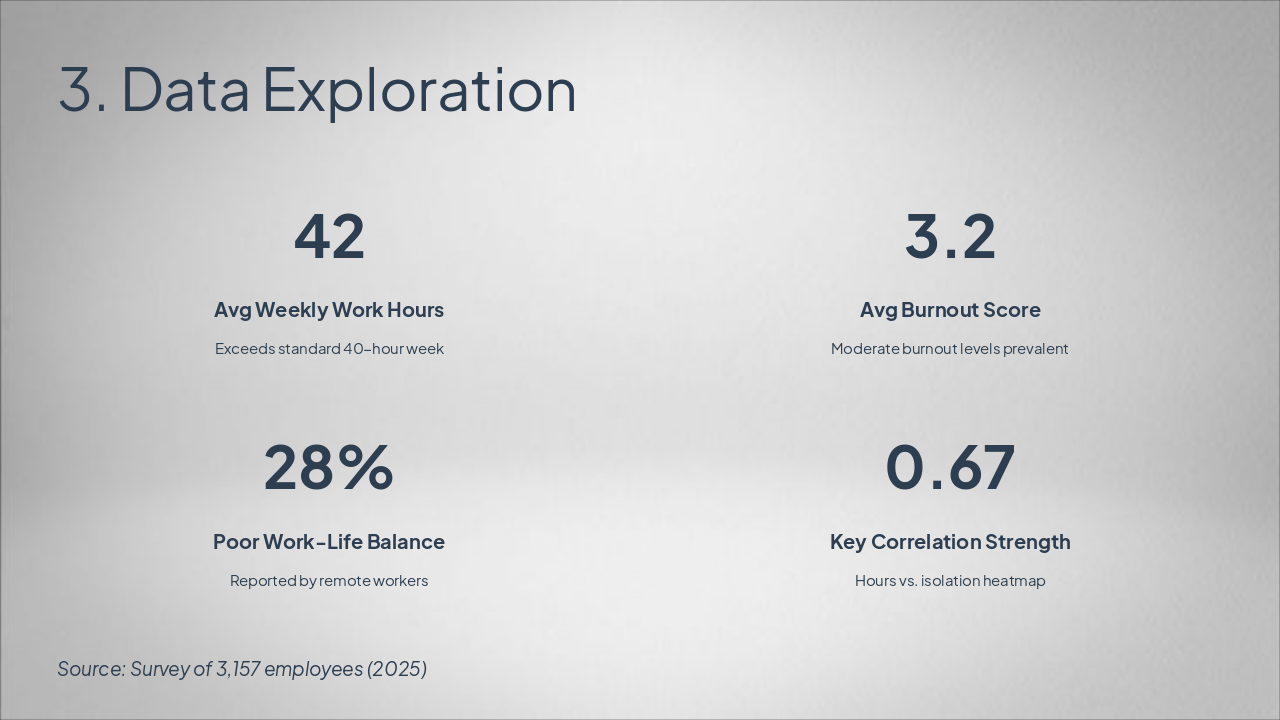 3. Data Exploration

42

Avg Weekly Work Hours

Exceeds standard 40-hour week

3.2

Avg Burnout Score

Moderate burnout levels prevalent

28%

Poor Work-Life Balance

Reported by remote workers

0.67

Key Correlation Strength

Hours vs. isolation heatmap

Source: Survey of 3,157 employees (2025)